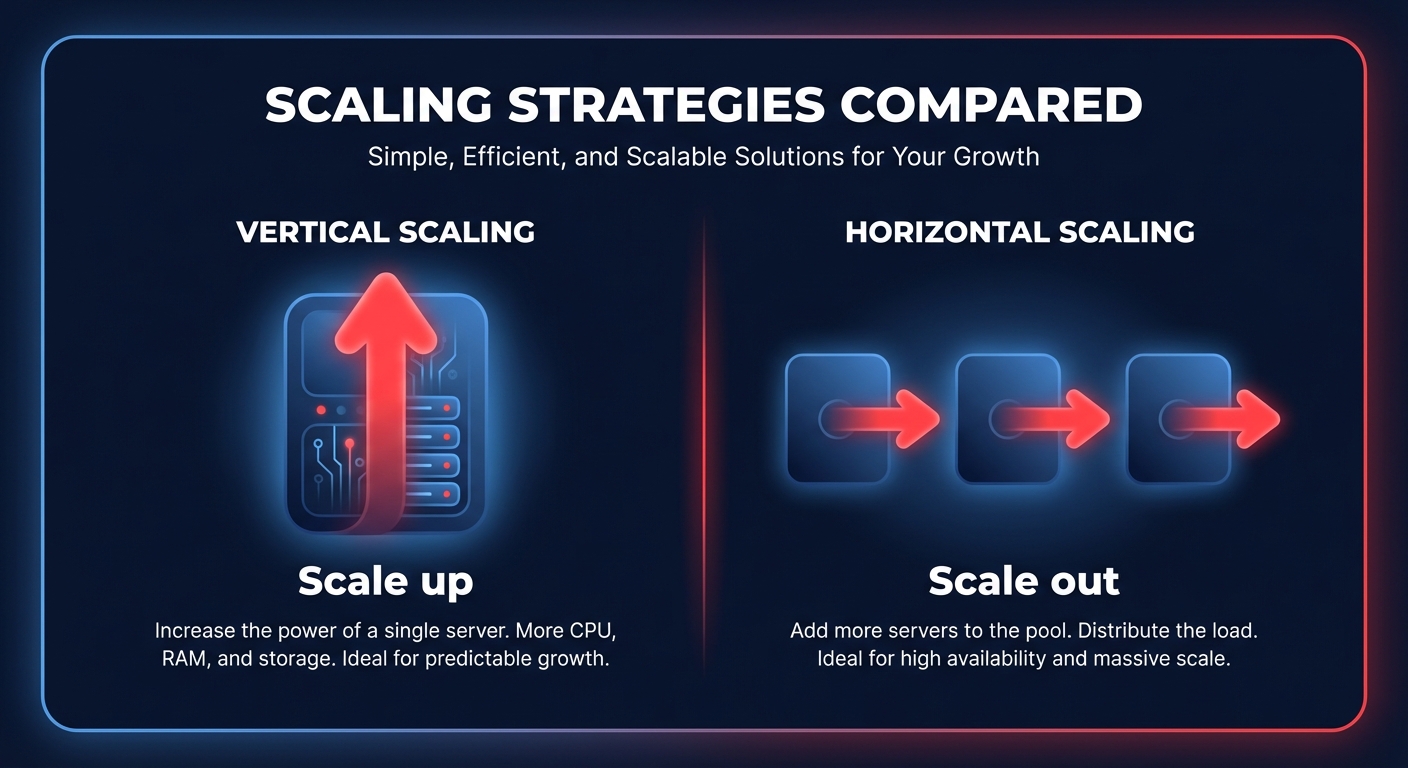 SCALING STRATEGIES COMPARED

Simple, Efficient, and Scalable Solutions for Your Growth

VERTICAL SCALING

Scale up

Increase the power of a single server. More CPU, RAM, and storage. Ideal for predictable growth.

HORIZONTAL SCALING

Scale out

Add more servers to the pool. Distribute the load. Ideal for high availability and massive scale.